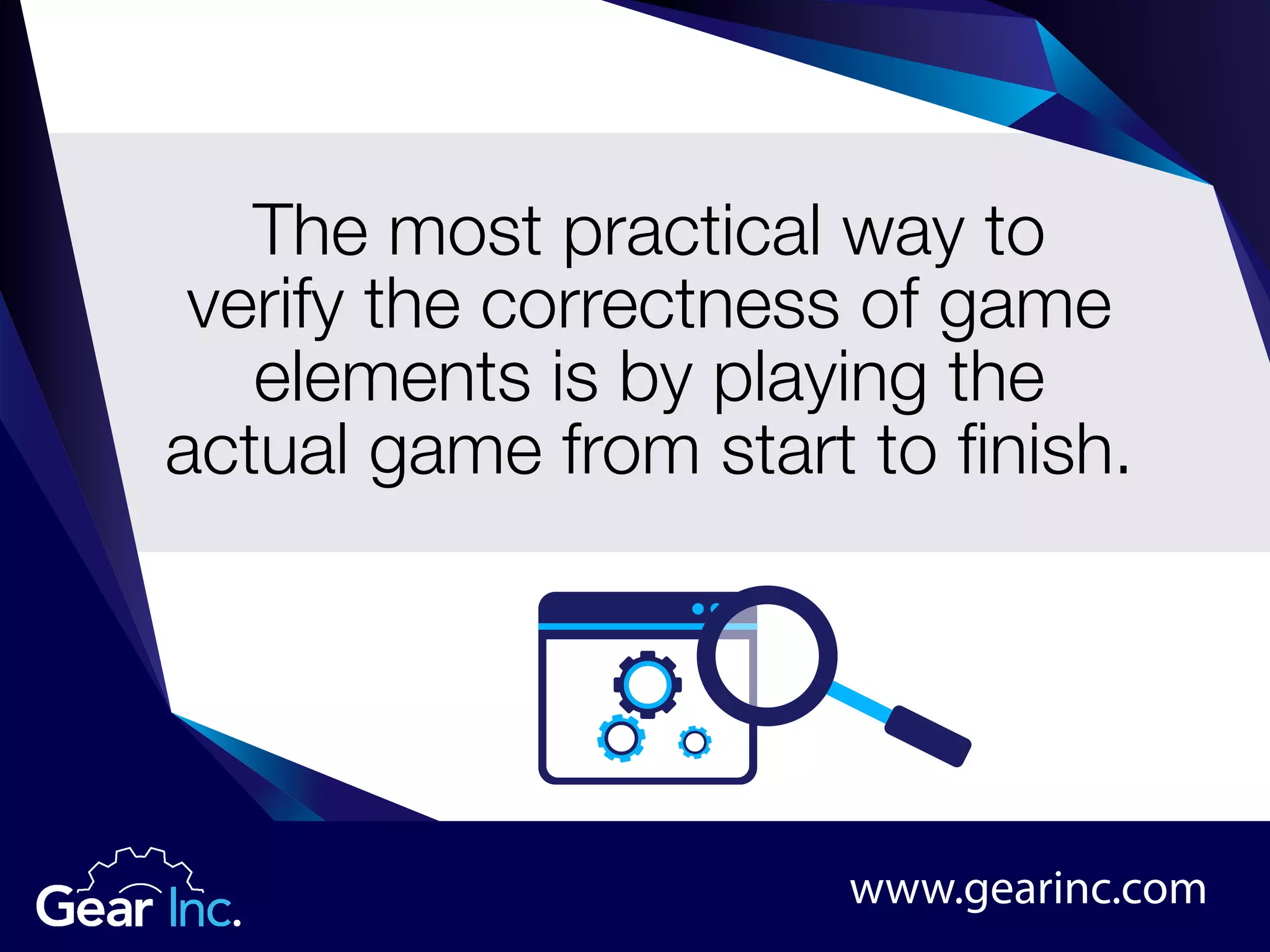 The most practical way to verify the correctness of game elements is by playing the actual game from start to finish.

Gear Inc.

www.gearinc.com